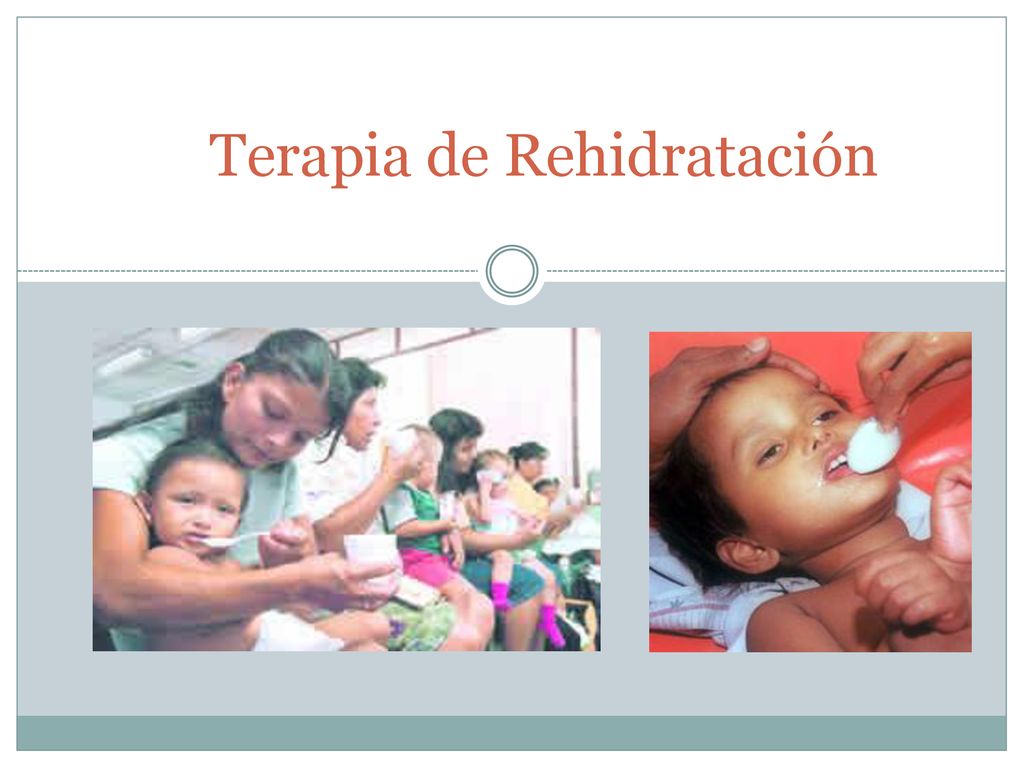 Terapia de Rehidratación